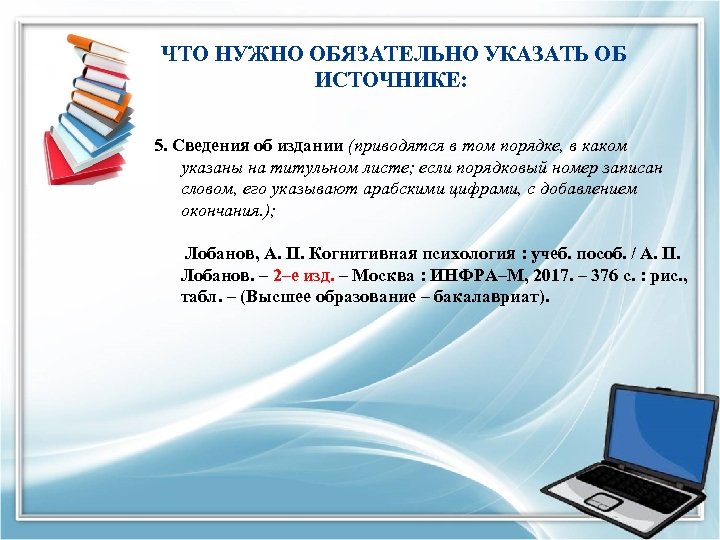 ЧТО НУЖНО ОБЯЗАТЕЛЬНО УКАЗАТЬ ОБ ИСТОЧНИКЕ:

5. Сведения об издании (приводятся в том порядке, в каком указаны на титульном листе; если порядковый номер записан словом, его указывают арабскими цифрами, с добавлением окончания.);

Лобанов, А. П. Когнитивная психология : учеб. пособ. / А. П. Лобанов. – 2–е изд. – Москва : ИНФРА–М, 2017. – 376 с. : рис., табл. – (Высшее образование – бакалавриат).